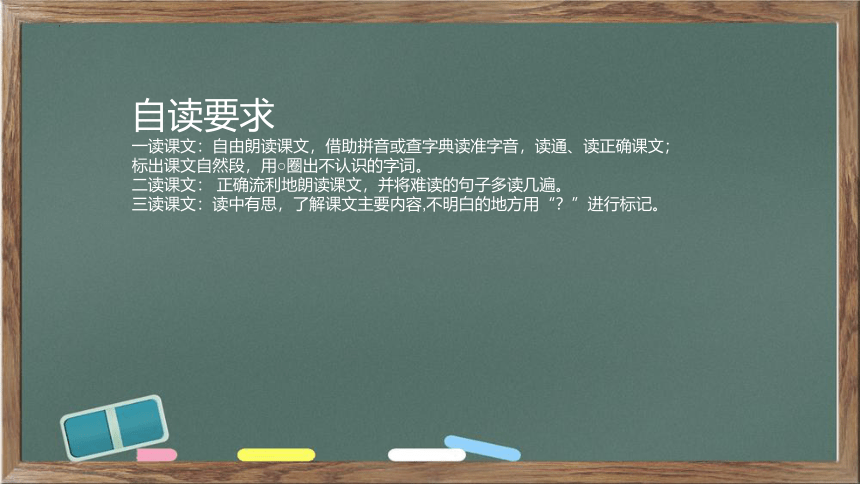 自读要求

一读课文：自由朗读课文，借助拼音或查字典读准字音，读通、读正确课文；标出课文自然段，用○圈出不认识的字词。
二读课文： 正确流利地朗读课文，并将难读的句子多读几遍。
三读课文：读中有思，了解课文主要内容,不明白的地方用“？”进行标记。